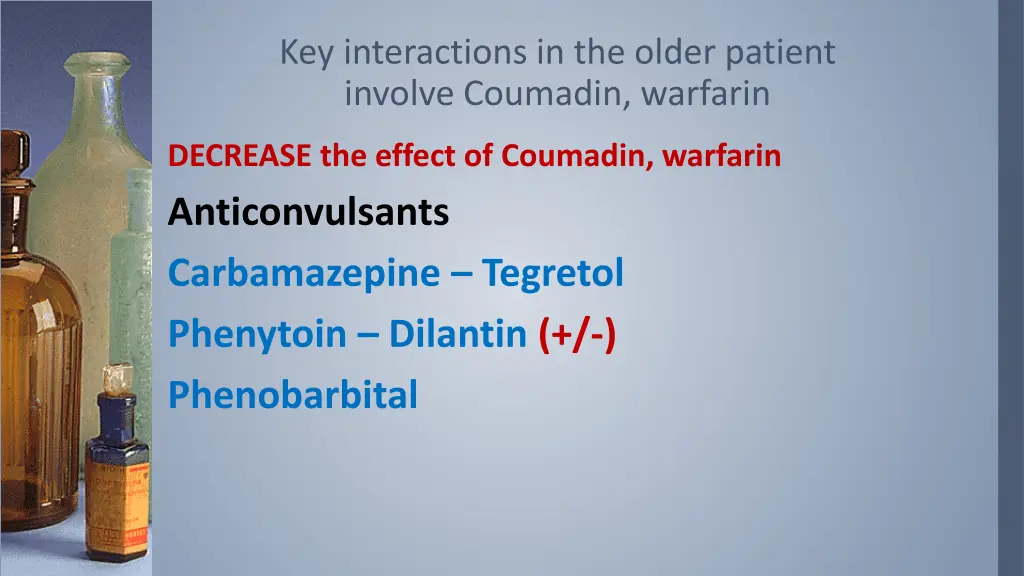 Key interactions in the older patient involve Coumadin, warfarin

DECREASE the effect of Coumadin, warfarin

Anticonvulsants

Carbamazepine – Tegretol

Phenytoin – Dilantin (+/-)

Phenobarbital